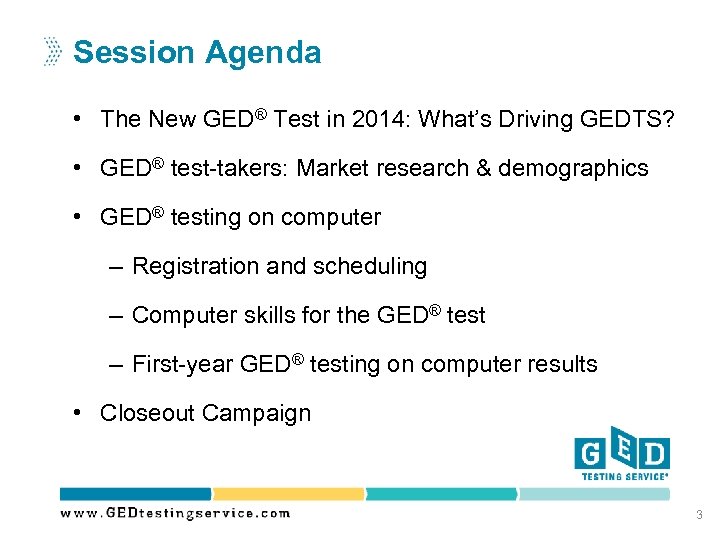 Session Agenda

• The New GED® Test in 2014: What's Driving GEDTS?

• GED® test-takers: Market research & demographics

• GED® testing on computer

– Registration and scheduling

– Computer skills for the GED® test

– First-year GED® testing on computer results

• Closeout Campaign

GED TESTING SERVICE®

www.GEDtestingservice.com

3